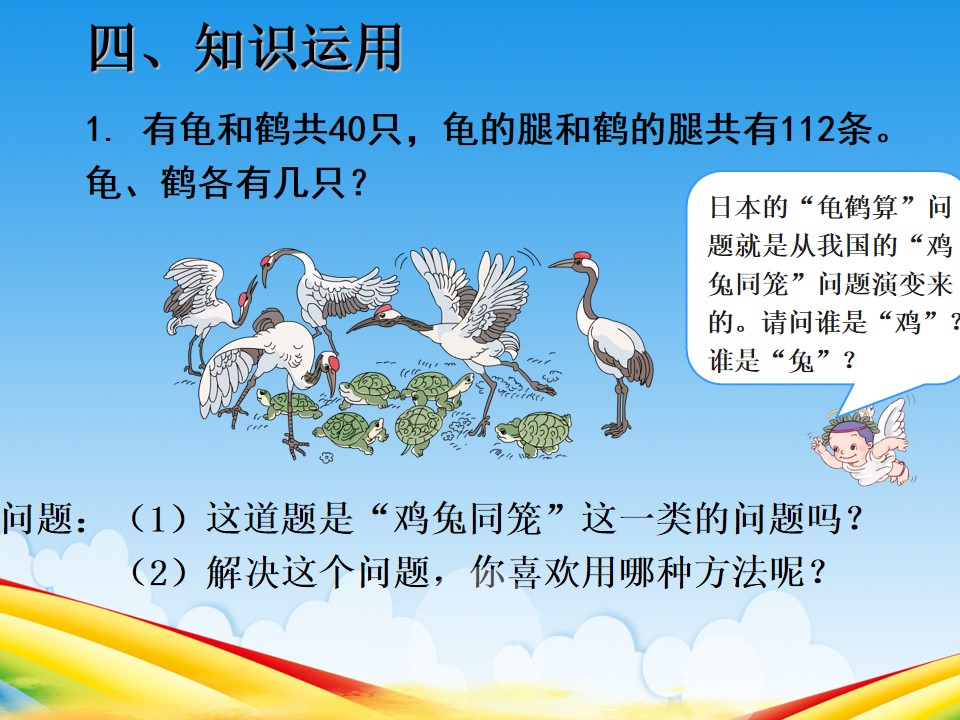 四、知识运用

1. 有龟和鹤共40只，龟的腿和鹤的腿共有112条。龟、鹤各有几只？

日本的“龟鹤算”问题就是从我国的“鸡兔同笼”问题演变来的。请问谁是“鸡”？谁是“兔”？

问题：（1）这道题是“鸡兔同笼”这一类的问题吗？
（2）解决这个问题，你喜欢用哪种方法呢？